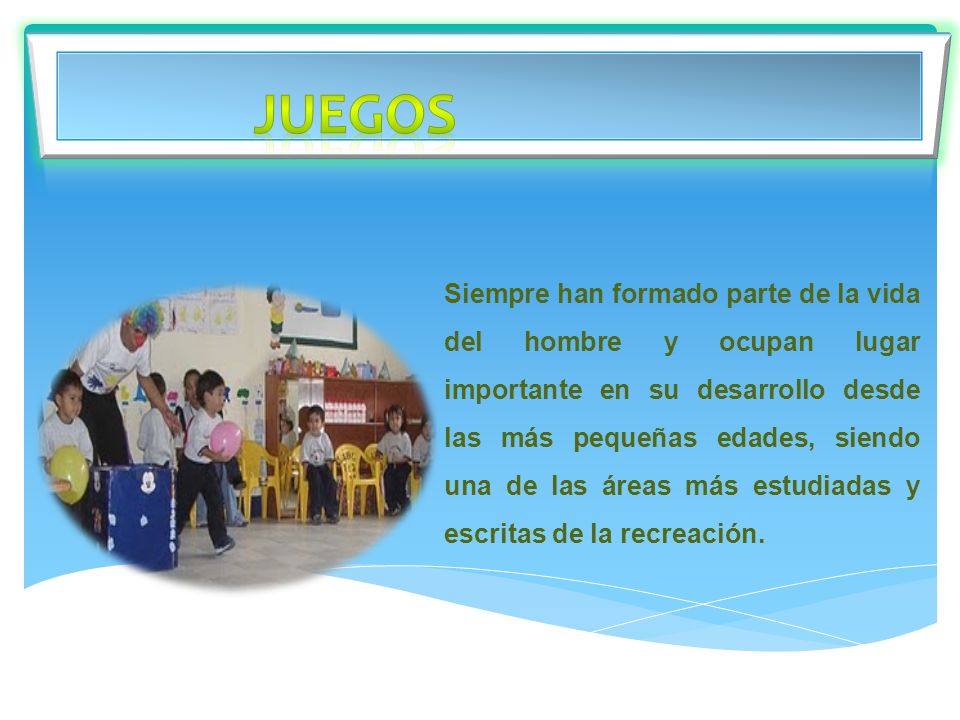 JUEGOS

Siempre han formado parte de la vida del hombre y ocupan lugar importante en su desarrollo desde las más pequeñas edades, siendo una de las áreas más estudiadas y escritas de la recreación.